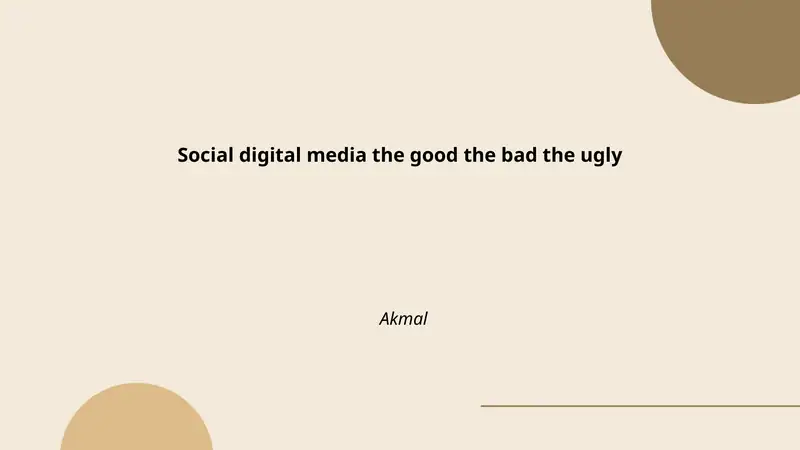 Social digital media the good the bad the ugly

Akmal